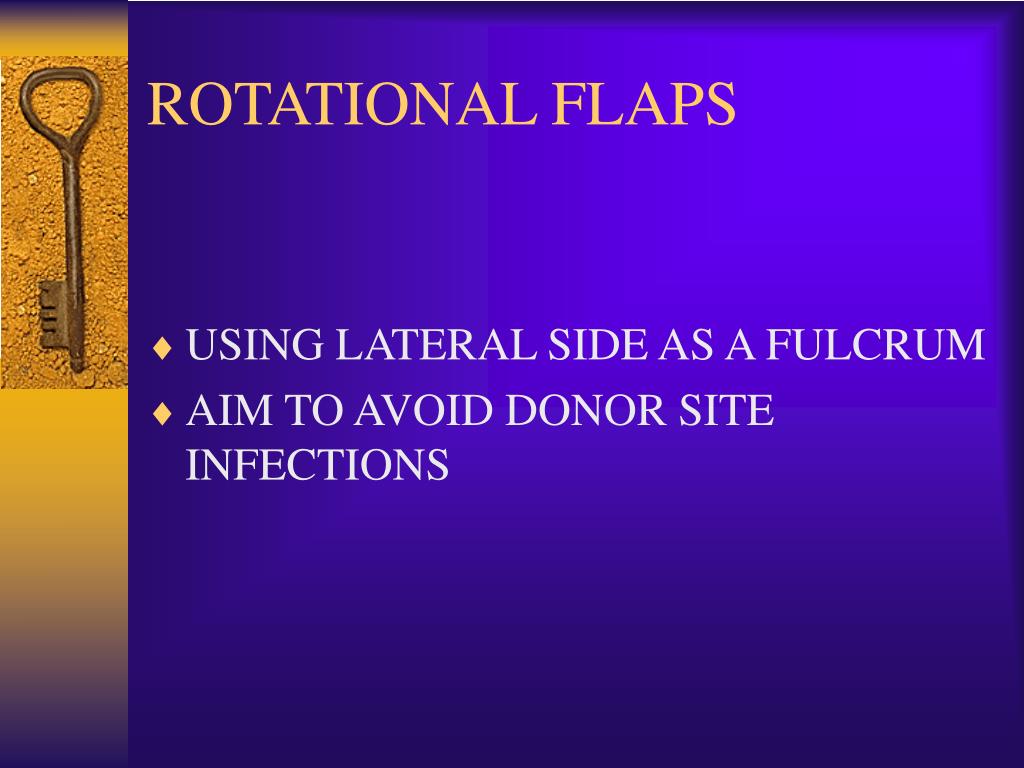 ROTATIONAL FLAPS

♦ USING LATERAL SIDE AS A FULCRUM
♦ AIM TO AVOID DONOR SITE INFECTIONS